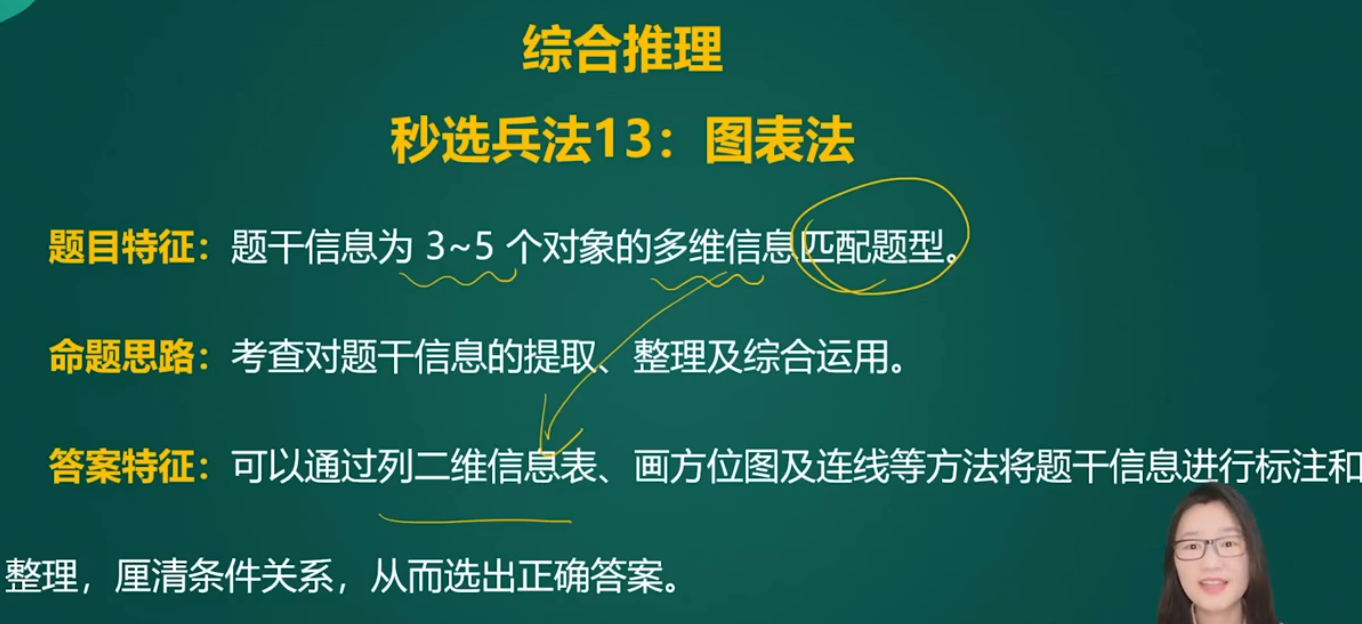 综合推理

秒选兵法13：图表法

题目特征：题干信息为 3~5 个对象的多维信息匹配题型。

命题思路：考查对题干信息的提取、整理及综合运用。

答案特征：可以通过列二维信息表、画方位图及连线等方法将题干信息进行标注和整理，厘清条件关系，从而选出正确答案。